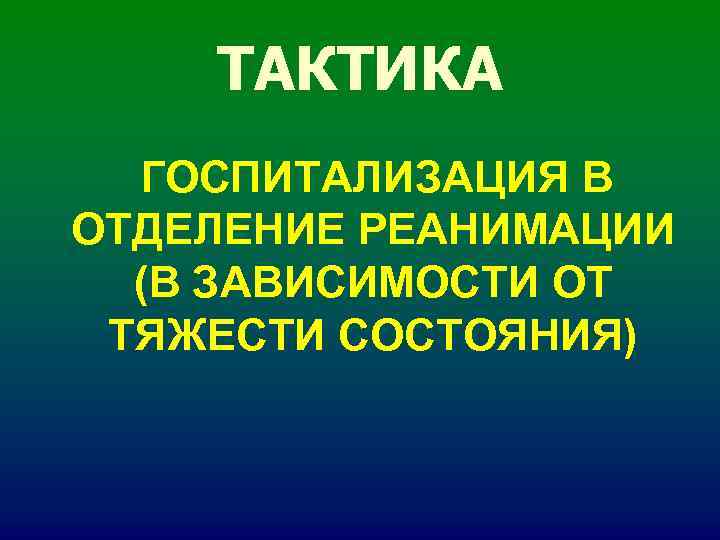 ТАКТИКА

ГОСПИТАЛИЗАЦИЯ В ОТДЕЛЕНИЕ РЕАНИМАЦИИ (В ЗАВИСИМОСТИ ОТ ТЯЖЕСТИ СОСТОЯНИЯ)